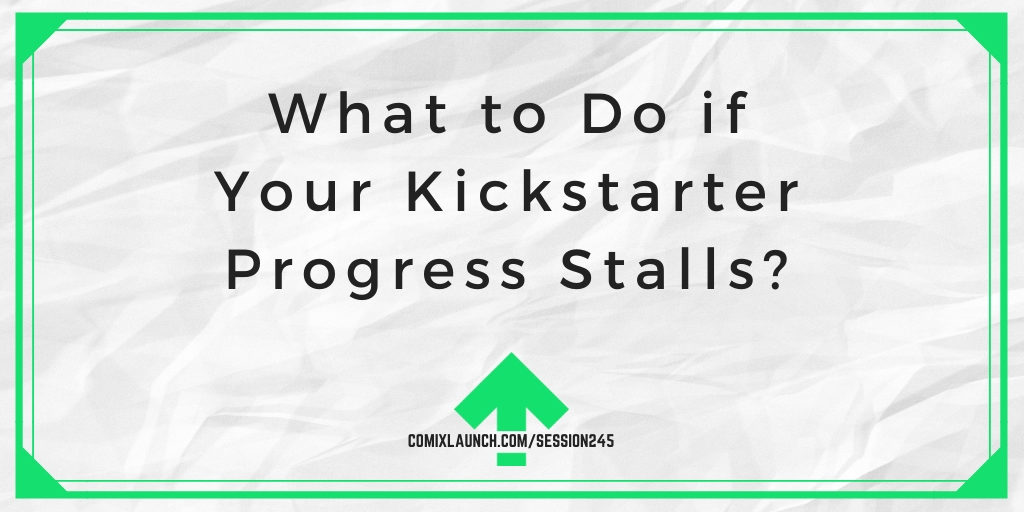 What to Do if Your Kickstarter Progress Stalls?

COMIXLAUNCH.COM/SESSION245